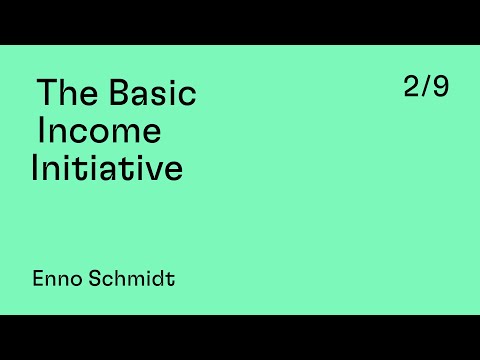 The Basic Income Initiative

2/9

Enno Schmidt